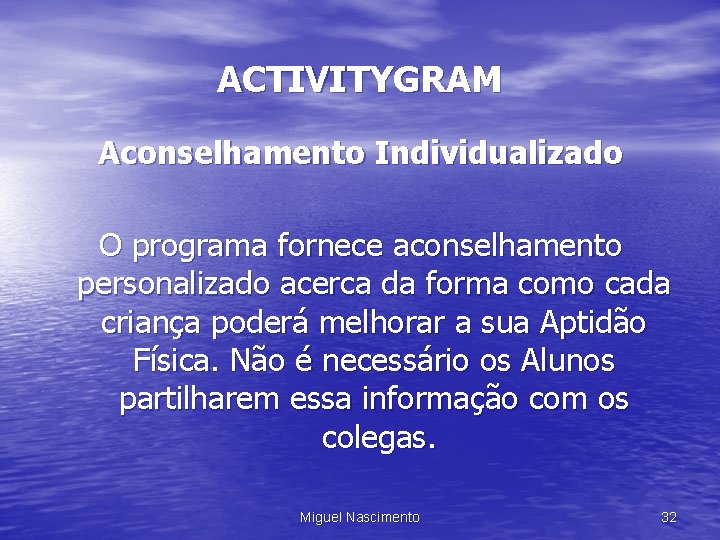 ACTIVITYGRAM

Aconselhamento Individualizado

O programa fornece aconselhamento personalizado acerca da forma como cada criança poderá melhorar a sua Aptidão Física. Não é necessário os Alunos partilharem essa informação com os colegas.

Miguel Nascimento

32